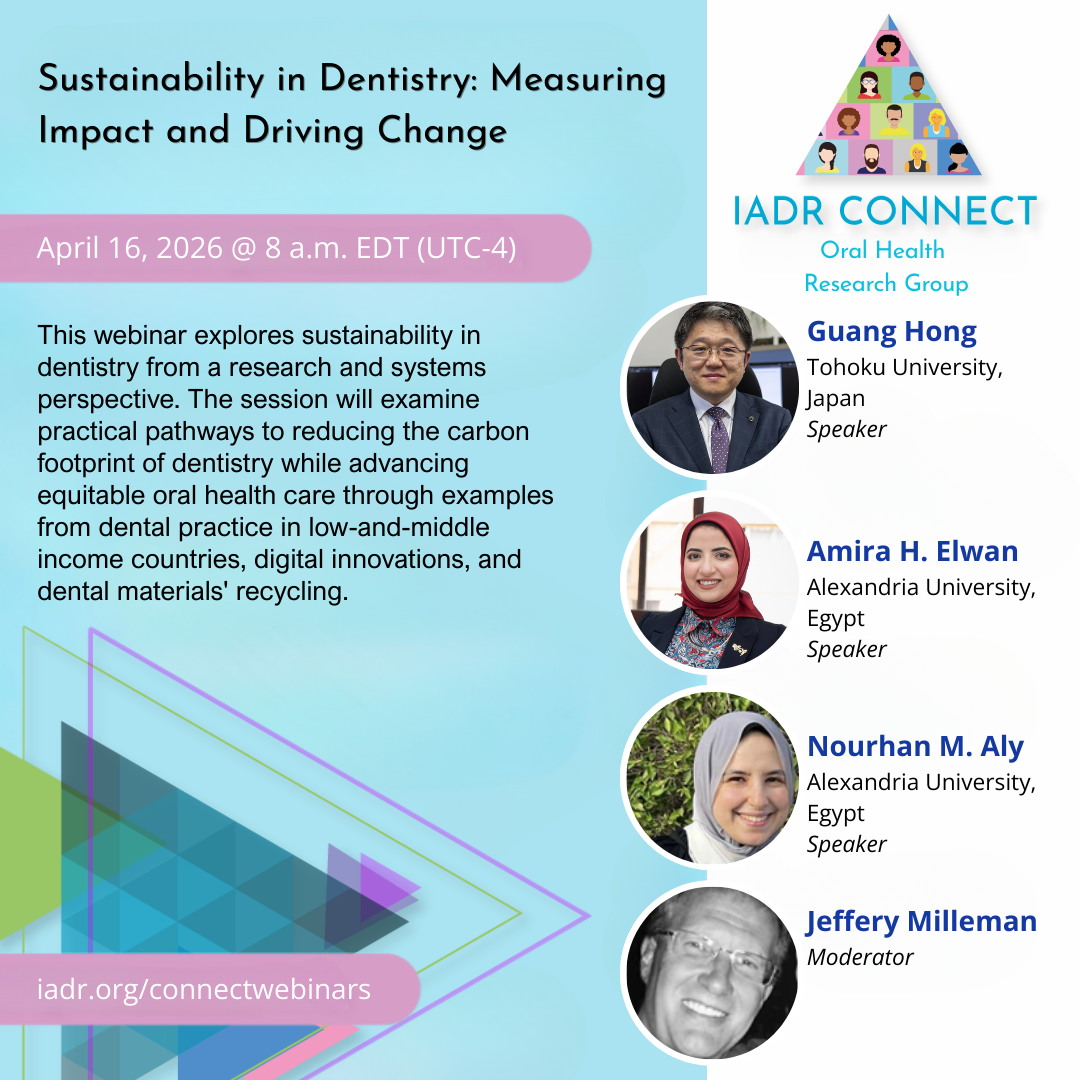 Sustainability in Dentistry: Measuring Impact and Driving Change

April 16, 2026 @ 8 a.m. EDT (UTC-4)

This webinar explores sustainability in dentistry from a research and systems perspective. The session will examine practical pathways to reducing the carbon footprint of dentistry while advancing equitable oral health care through examples from dental practice in low-and-middle income countries, digital innovations, and dental materials' recycling.

iadr.org/connectwebinars

IADR CONNECT
Oral Health Research Group

Guang Hong
Tohoku University, Japan
Speaker

Amira H. Elwan
Alexandria University, Egypt
Speaker

Nourhan M. Aly
Alexandria University, Egypt
Speaker

Jeffery Milleman
Moderator